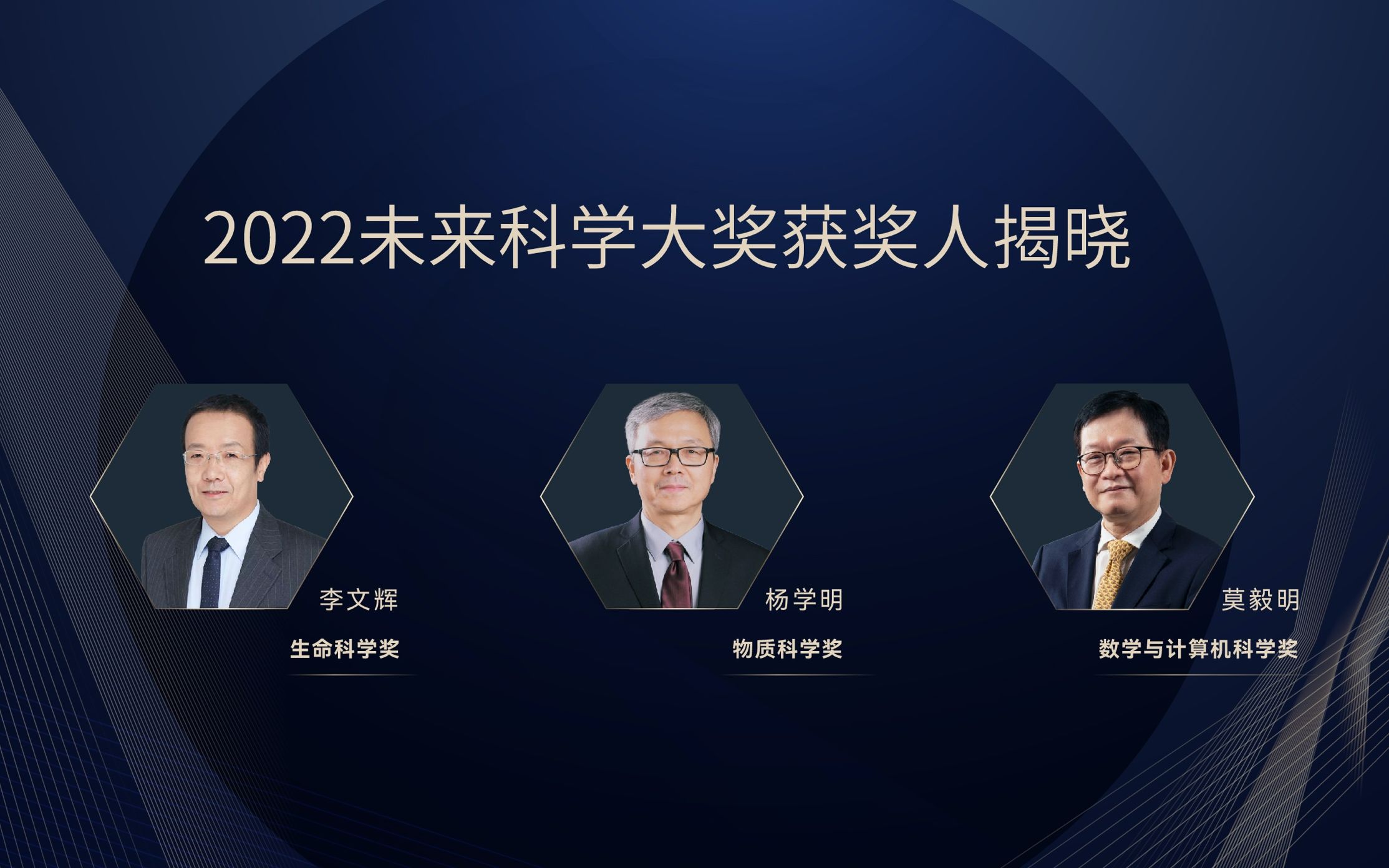 2022未来科学大奖获奖人揭晓

李文辉
生命科学奖

杨学明
物质科学奖

莫毅明
数学与计算机科学奖